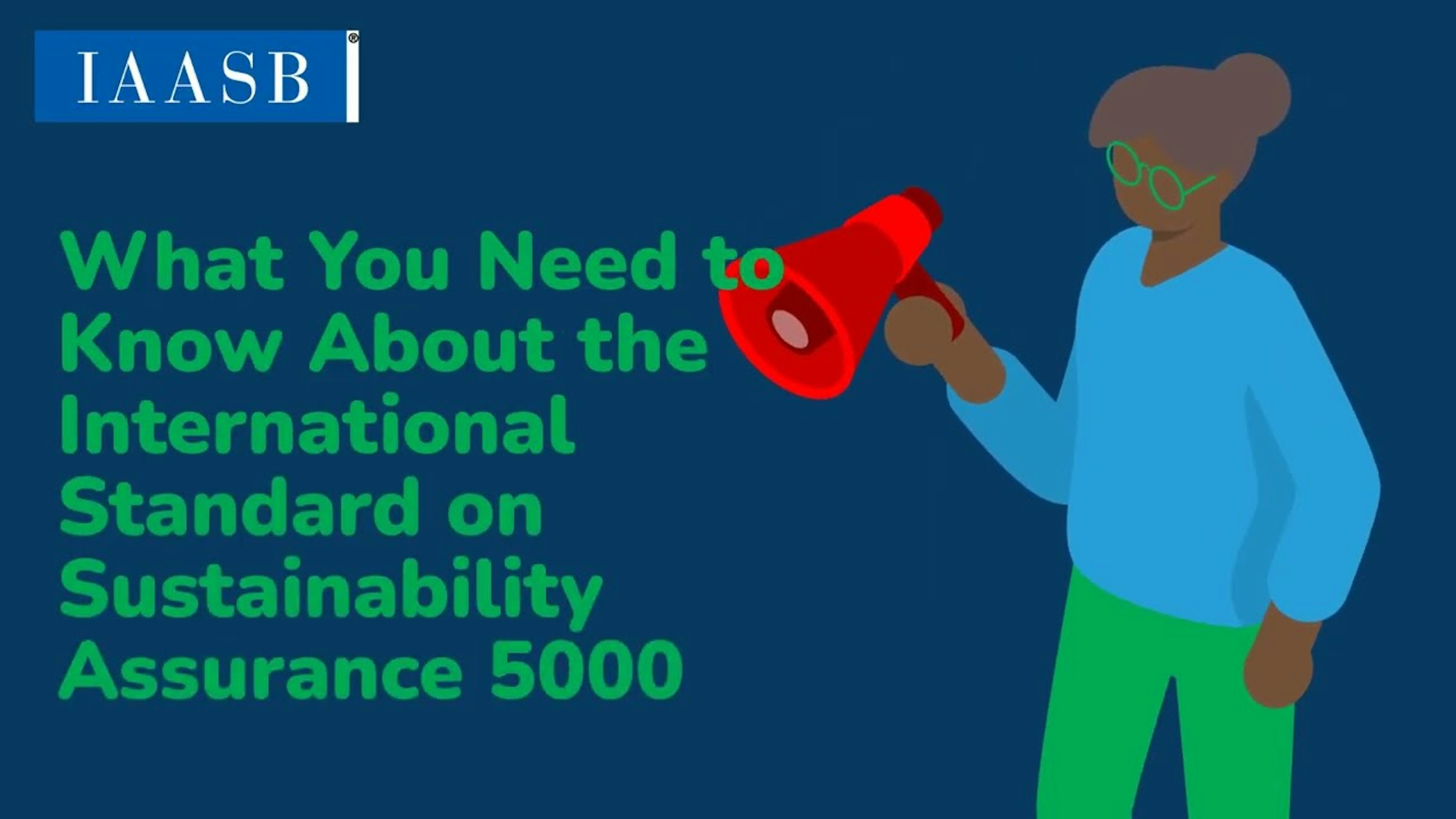 IAASB®

What You Need to Know About the International Standard on Sustainability Assurance 5000